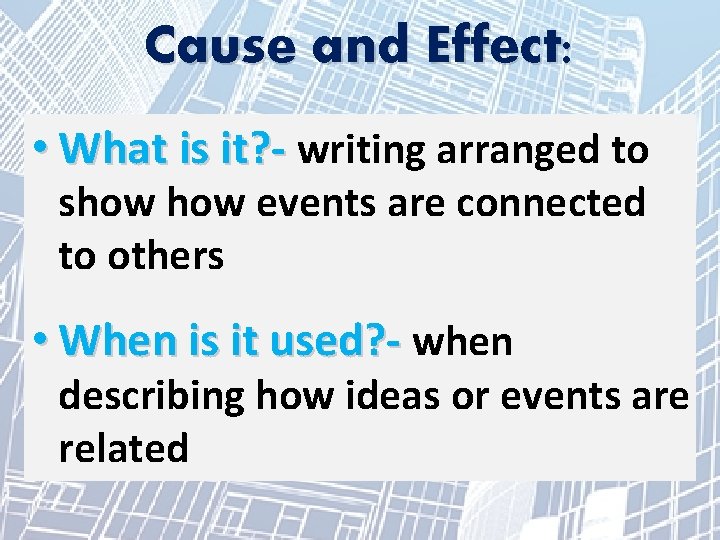 Cause and Effect:

• What is it?- writing arranged to show how events are connected to others

• When is it used?- when describing how ideas or events are related